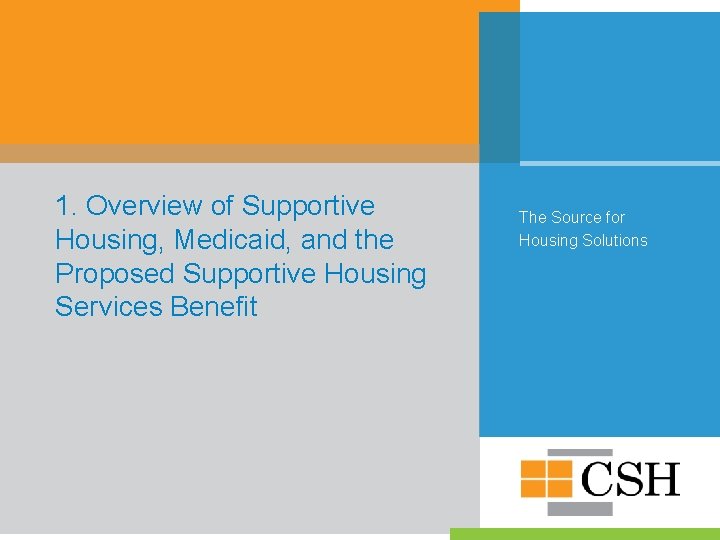 1. Overview of Supportive Housing, Medicaid, and the Proposed Supportive Housing Services Benefit

The Source for Housing Solutions

CSH